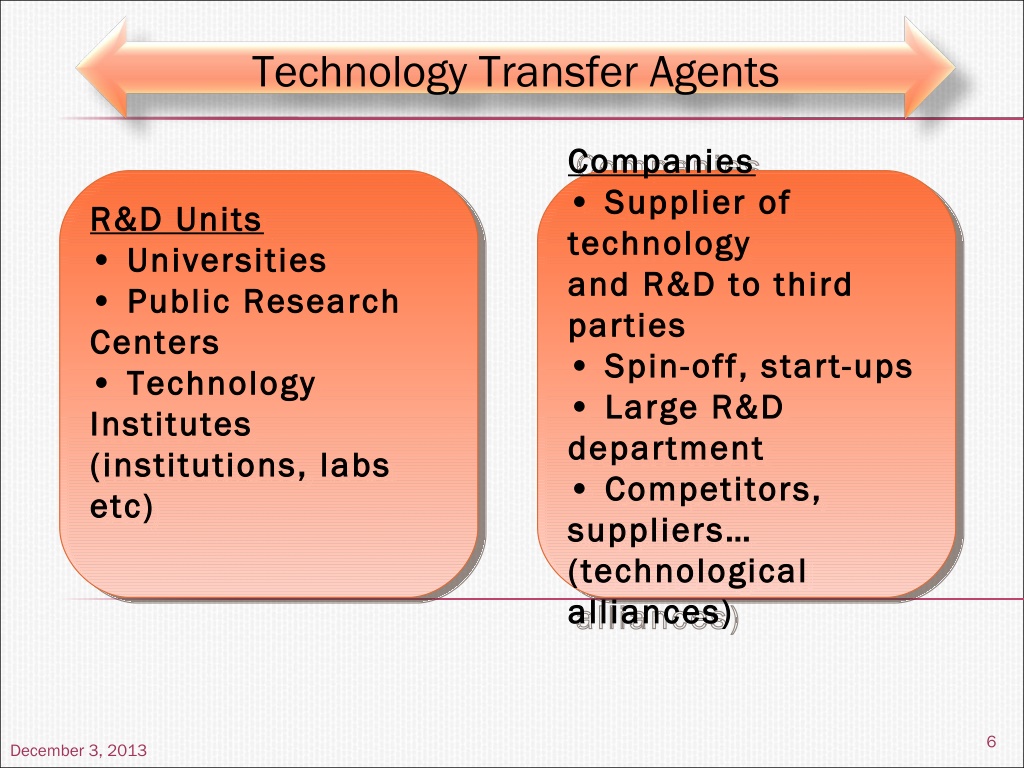 Technology Transfer Agents

R&D Units
• Universities
• Public Research Centers
• Technology Institutes (institutions, labs etc)

Companies
• Supplier of technology and R&D to third parties
• Spin-off, start-ups
• Large R&D department
• Competitors, suppliers… (technological alliances)

December 3, 2013

6